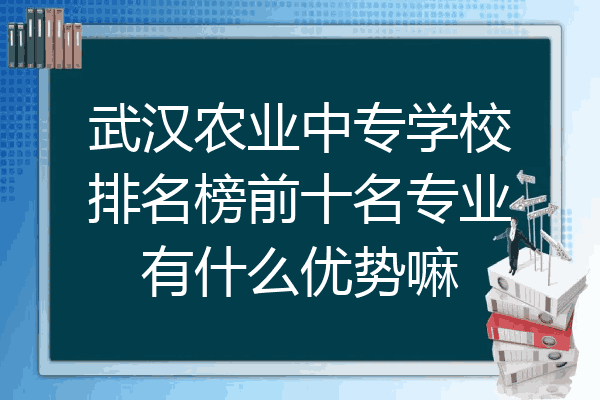 武汉农业中专学校排名榜前十名专业有什么优势嘛